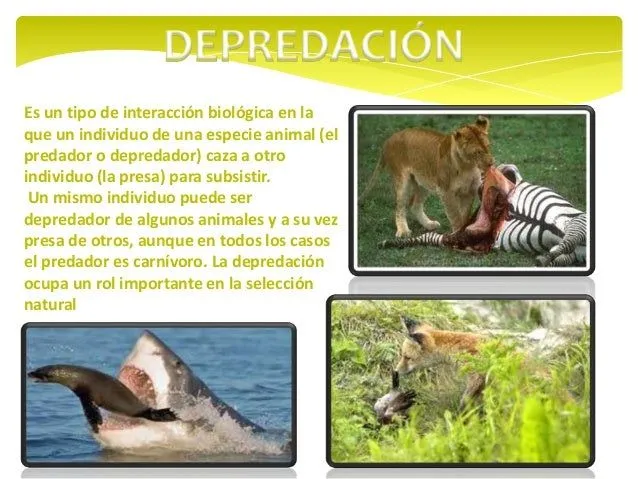 DEPREDACIÓN

Es un tipo de interacción biológica en la que un individuo de una especie animal (el predador o depredador) caza a otro individuo (la presa) para subsistir.
Un mismo individuo puede ser depredador de algunos animales y a su vez presa de otros, aunque en todos los casos el predador es carnívoro. La depredación ocupa un rol importante en la selección natural